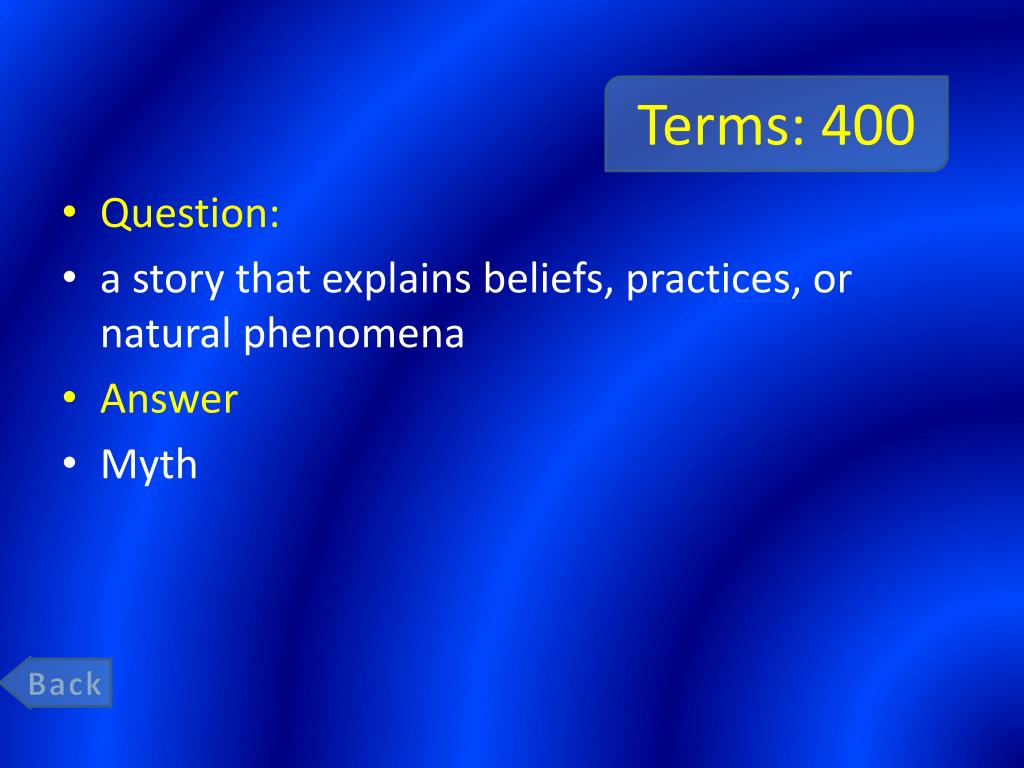 Terms: 400

• Question:
• a story that explains beliefs, practices, or natural phenomena
• Answer
• Myth

Back